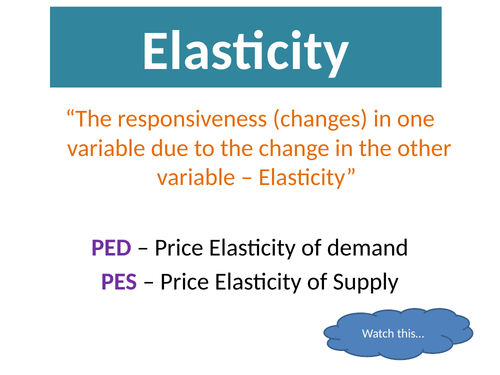 Elasticity

“The responsiveness (changes) in one variable due to the change in the other variable – Elasticity”

PED – Price Elasticity of demand
PES – Price Elasticity of Supply

Watch this…